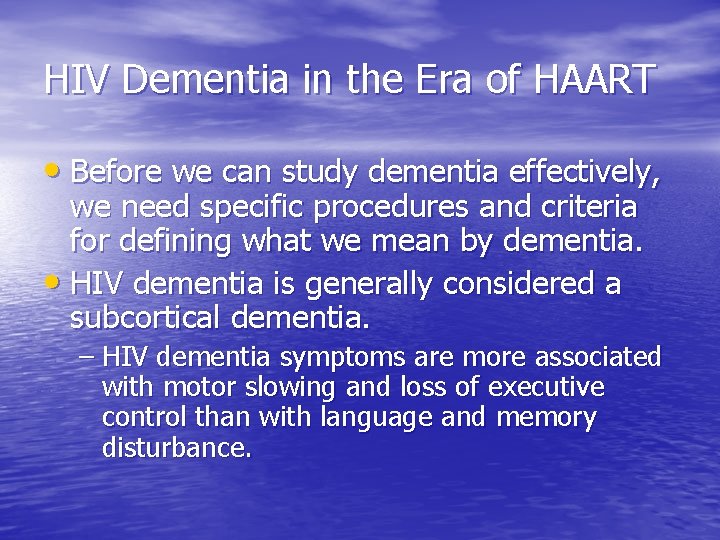 HIV Dementia in the Era of HAART

• Before we can study dementia effectively, we need specific procedures and criteria for defining what we mean by dementia.
• HIV dementia is generally considered a subcortical dementia.
– HIV dementia symptoms are more associated with motor slowing and loss of executive control than with language and memory disturbance.